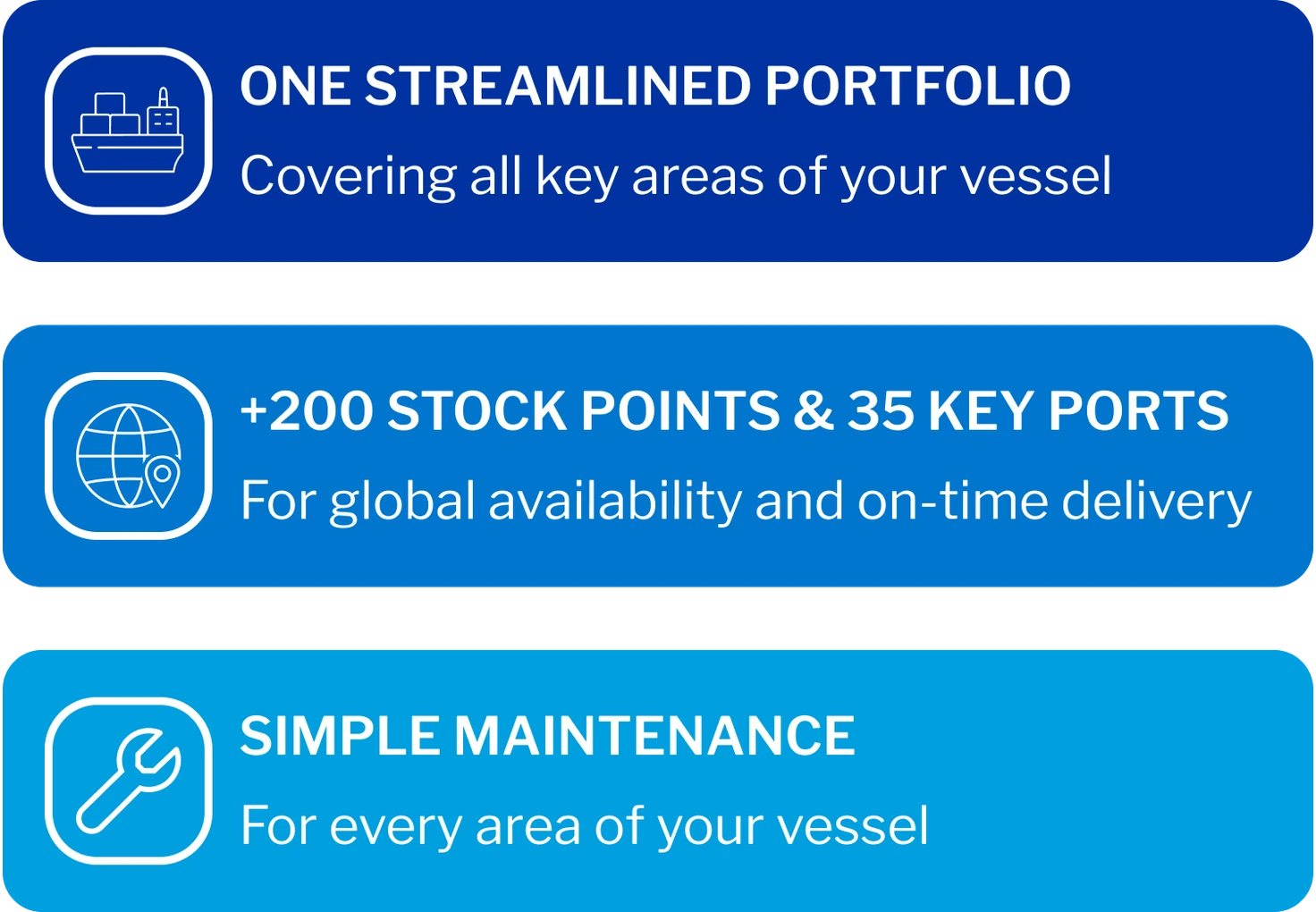 ONE STREAMLINED PORTFOLIO

Covering all key areas of your vessel

+200 STOCK POINTS & 35 KEY PORTS

For global availability and on-time delivery

SIMPLE MAINTENANCE

For every area of your vessel